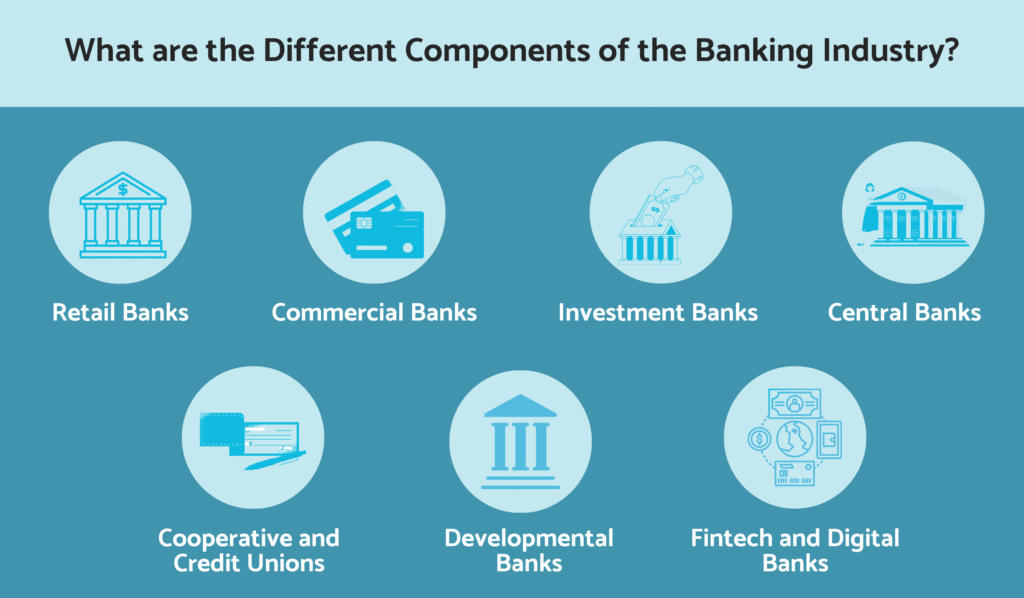 What are the Different Components of the Banking Industry?

Retail Banks

Commercial Banks

Investment Banks

Central Banks

Cooperative and Credit Unions

Developmental Banks

Fintech and Digital Banks